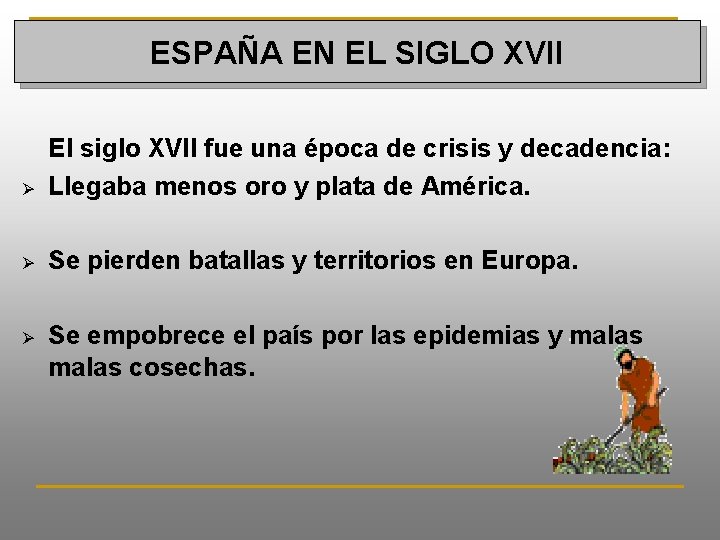 ESPAÑA EN EL SIGLO XVII

El siglo XVII fue una época de crisis y decadencia:

➢ Llegaba menos oro y plata de América.

➢ Se pierden batallas y territorios en Europa.

➢ Se empobrece el país por las epidemias y malas malas cosechas.